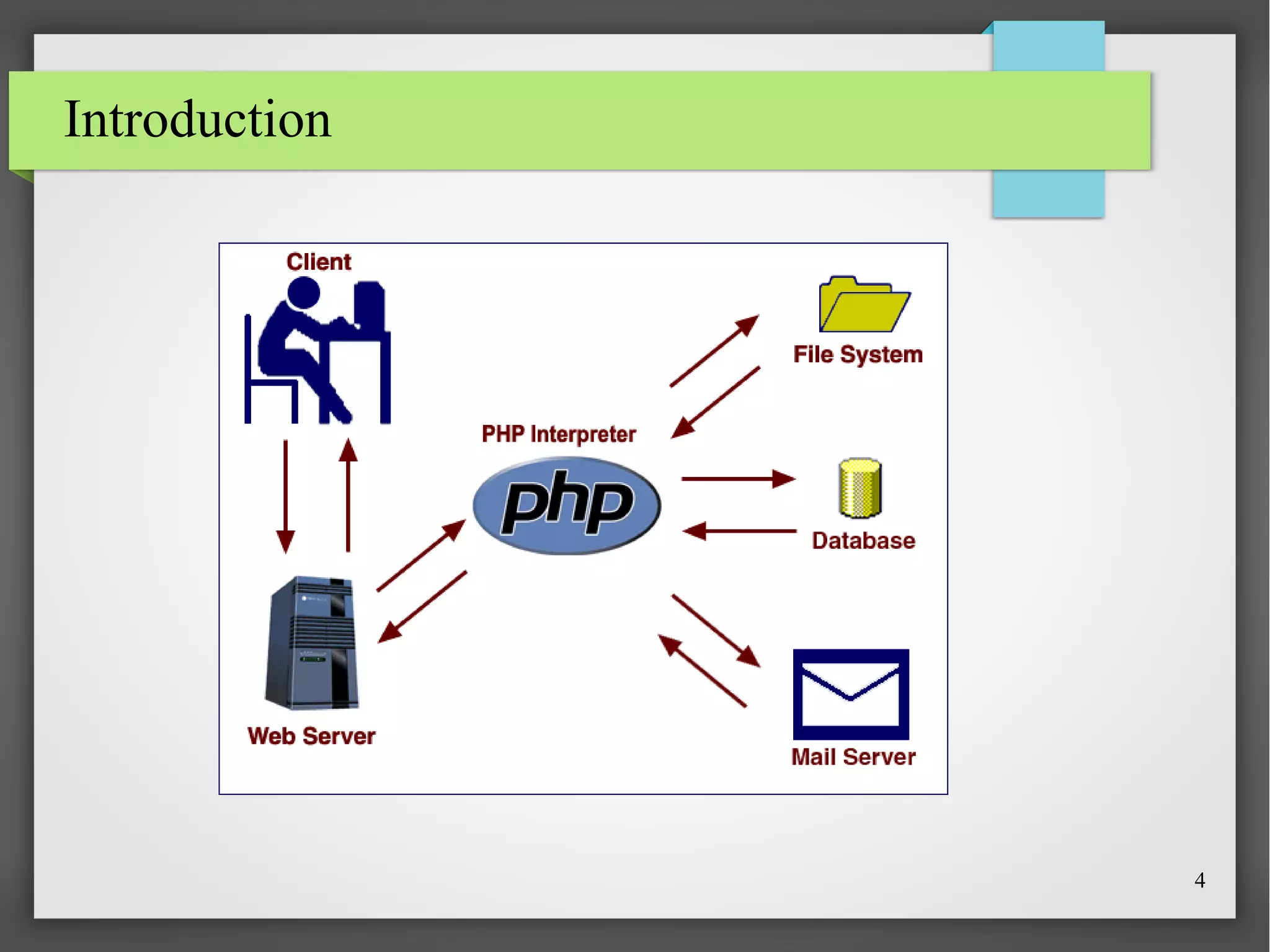 Introduction

Client

File System

PHP Interpreter

php

Database

Web Server

Mail Server

4